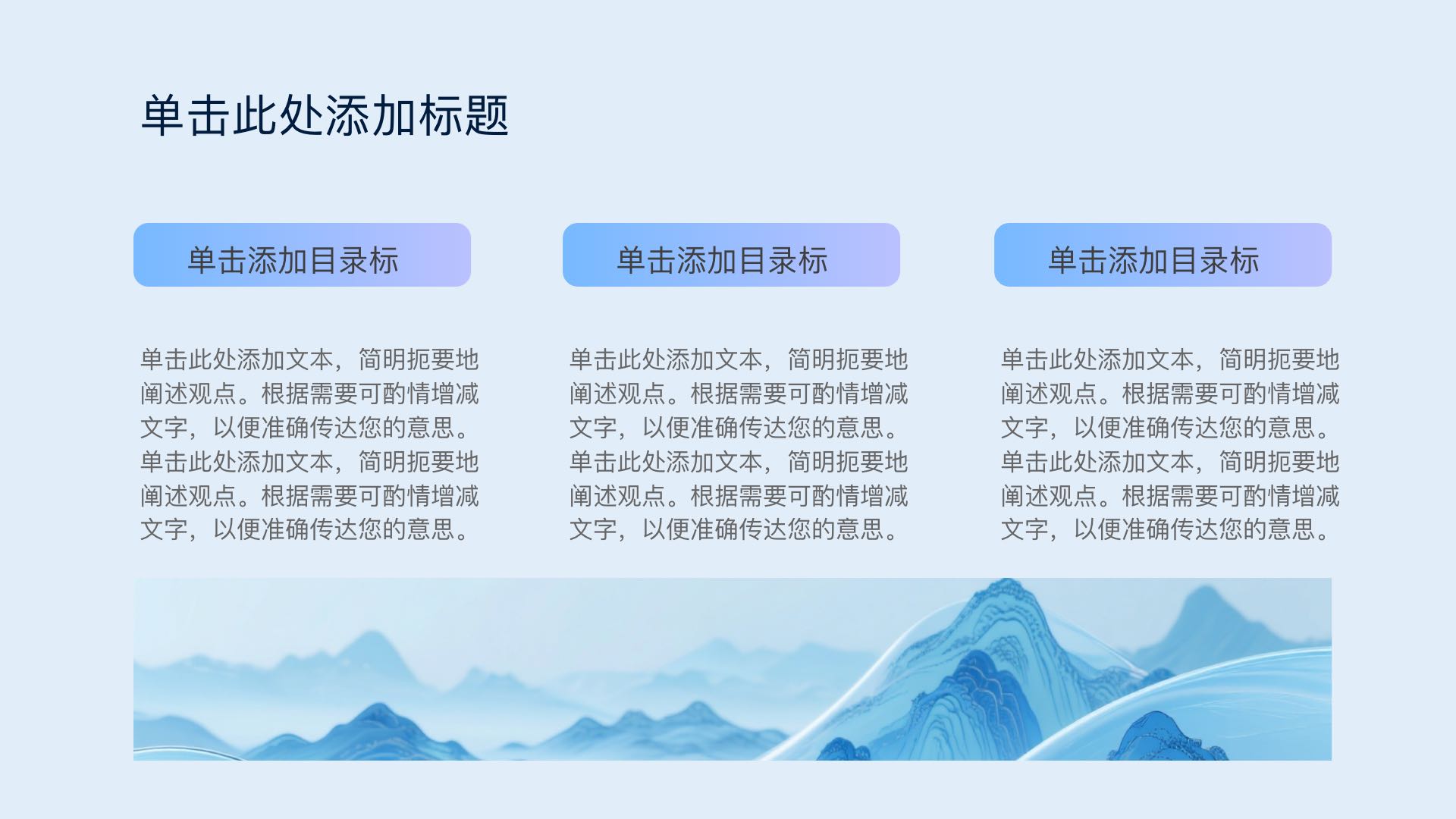 单击此处添加标题

单击添加目录标

单击此处添加文本，简明扼要地阐述观点。根据需要可酌情增减文字，以便准确传达您的意思。单击此处添加文本，简明扼要地阐述观点。根据需要可酌情增减文字，以便准确传达您的意思。

单击添加目录标

单击此处添加文本，简明扼要地阐述观点。根据需要可酌情增减文字，以便准确传达您的意思。单击此处添加文本，简明扼要地阐述观点。根据需要可酌情增减文字，以便准确传达您的意思。

单击添加目录标

单击此处添加文本，简明扼要地阐述观点。根据需要可酌情增减文字，以便准确传达您的意思。单击此处添加文本，简明扼要地阐述观点。根据需要可酌情增减文字，以便准确传达您的意思。